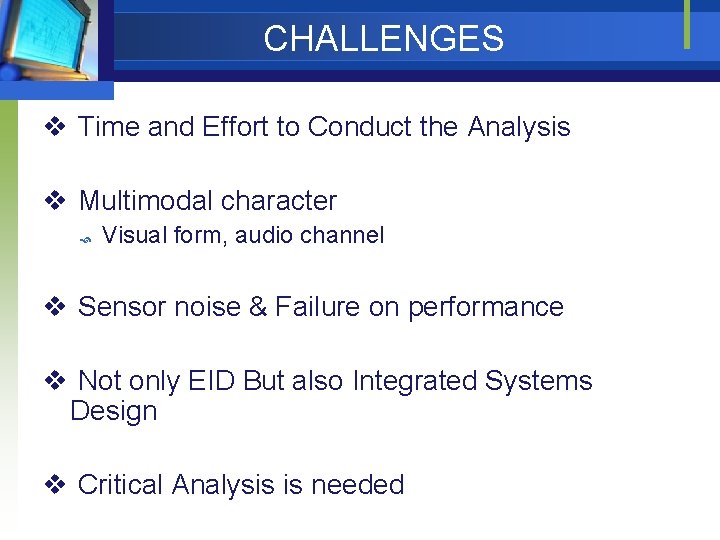 CHALLENGES

❖ Time and Effort to Conduct the Analysis

❖ Multimodal character

Visual form, audio channel

❖ Sensor noise & Failure on performance

❖ Not only EID But also Integrated Systems Design

❖ Critical Analysis is needed